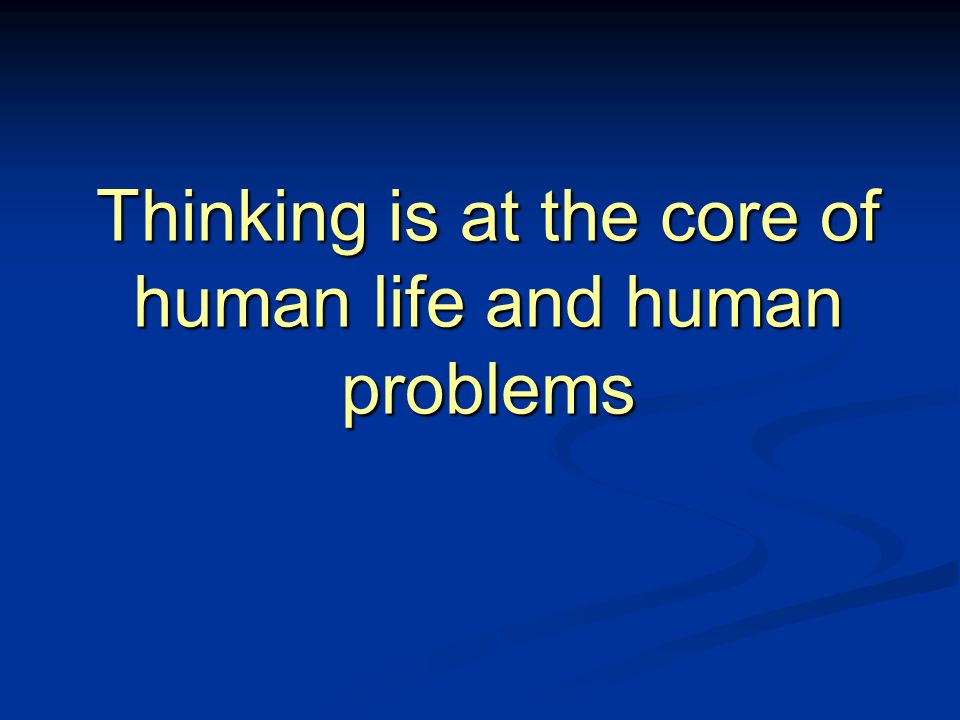 Thinking is at the core of human life and human problems